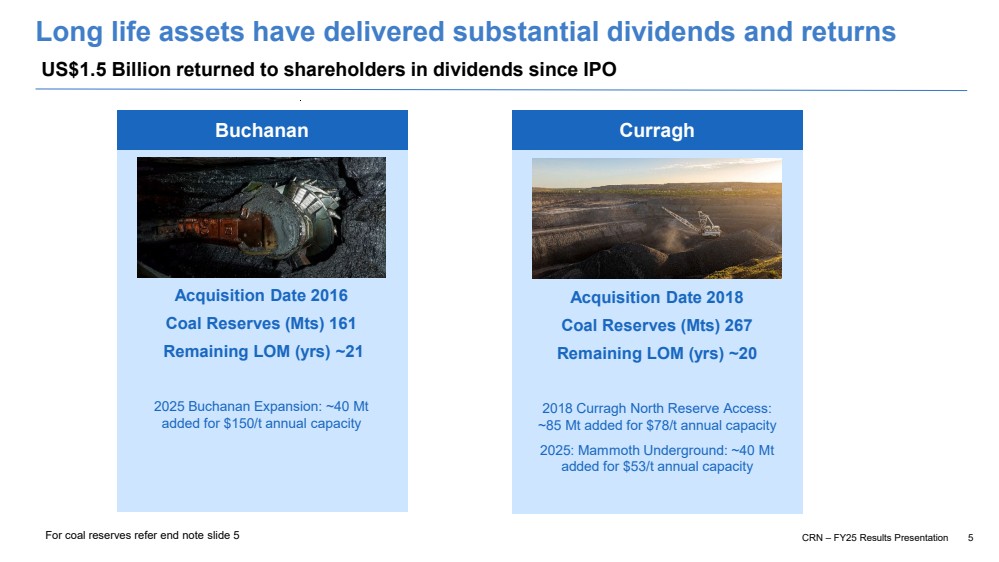 Long life assets have delivered substantial dividends and returns

US$1.5 Billion returned to shareholders in dividends since IPO

Buchanan

Acquisition Date 2016

Coal Reserves (Mts) 161

Remaining LOM (yrs) ~21

2025 Buchanan Expansion: ~40 Mt added for $150/t annual capacity

Curragh

Acquisition Date 2018

Coal Reserves (Mts) 267

Remaining LOM (yrs) ~20

2018 Curragh North Reserve Access: ~85 Mt added for $78/t annual capacity

2025: Mammoth Underground: ~40 Mt added for $53/t annual capacity

For coal reserves refer end note slide 5

CRN – FY25 Results Presentation 5